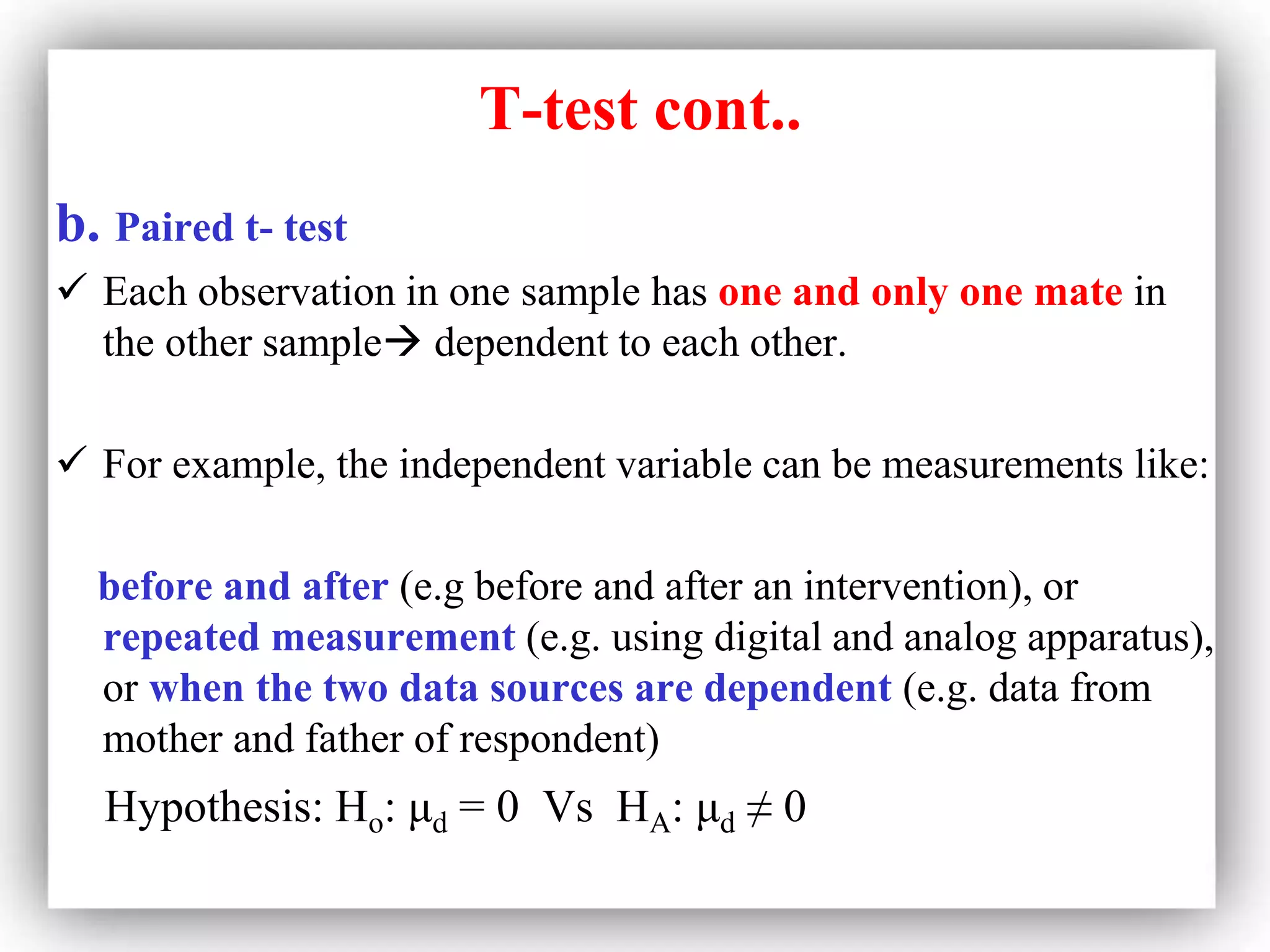 T-test cont..

b. Paired t- test

✓ Each observation in one sample has one and only one mate in the other sample→ dependent to each other.

✓ For example, the independent variable can be measurements like:

before and after (e.g before and after an intervention), or repeated measurement (e.g. using digital and analog apparatus), or when the two data sources are dependent (e.g. data from mother and father of respondent)

Hypothesis: $H_o$: $\mu_d = 0$ Vs $H_A$: $\mu_d \neq 0$